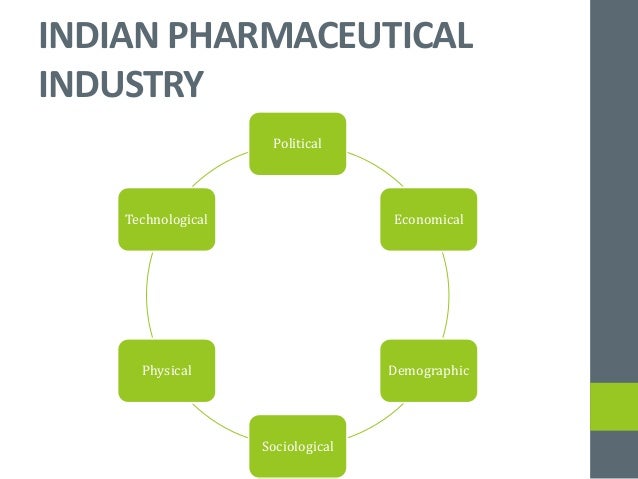 INDIAN PHARMACEUTICAL INDUSTRY

Political

Economical

Demographic

Sociological

Physical

Technological